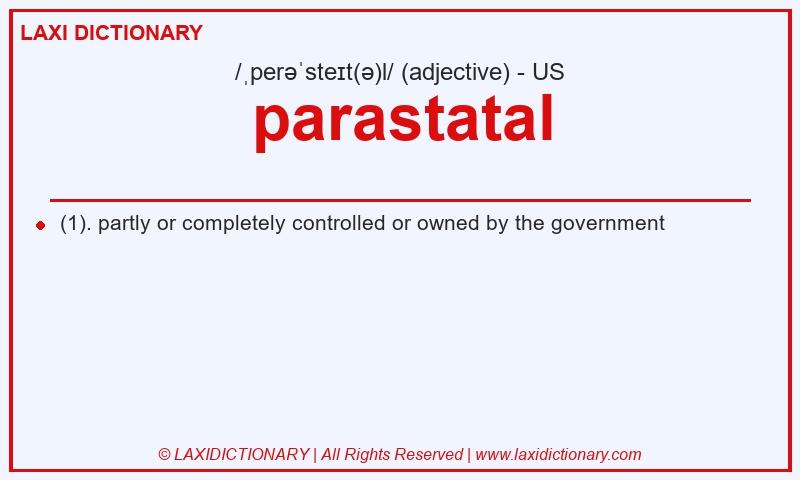 LAXI DICTIONARY

/ˌperəˈsteɪt(ə)l/ (adjective) - US

parastatal

(1). partly or completely controlled or owned by the government

© LAXIDICTIONARY | All Rights Reserved | www.laxidictionary.com